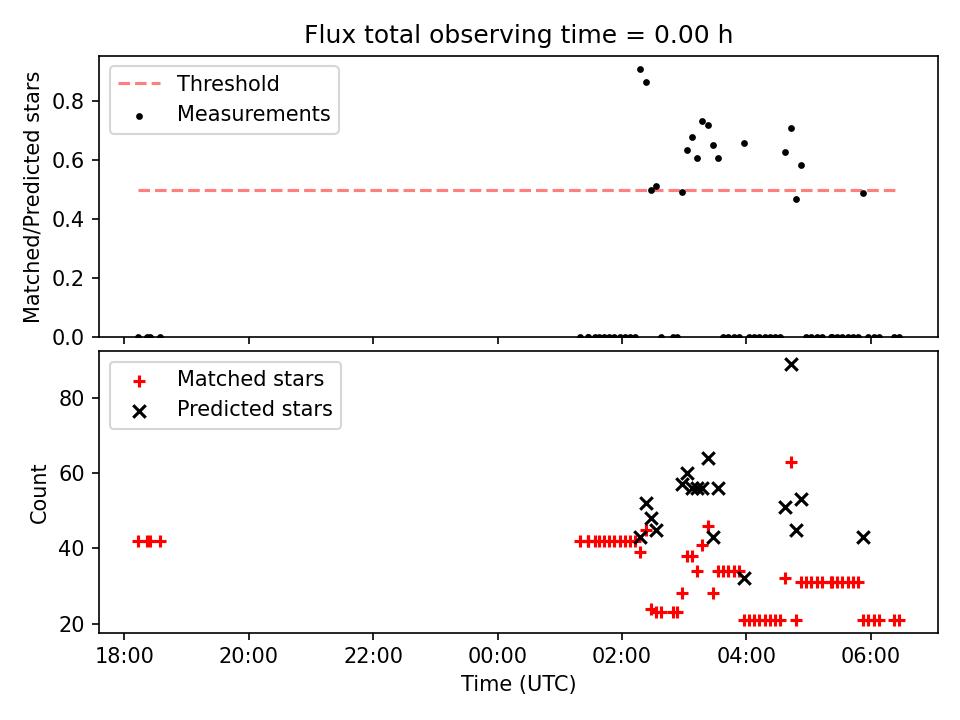 Flux total observing time = 0.00 h

Threshold
Measurements

Matched/Predicted stars

0.8
0.6
0.4
0.2
0.0

Matched stars
Predicted stars

Count

80
60
40
20

18:00
20:00
22:00
00:00
02:00
04:00
06:00

Time (UTC)